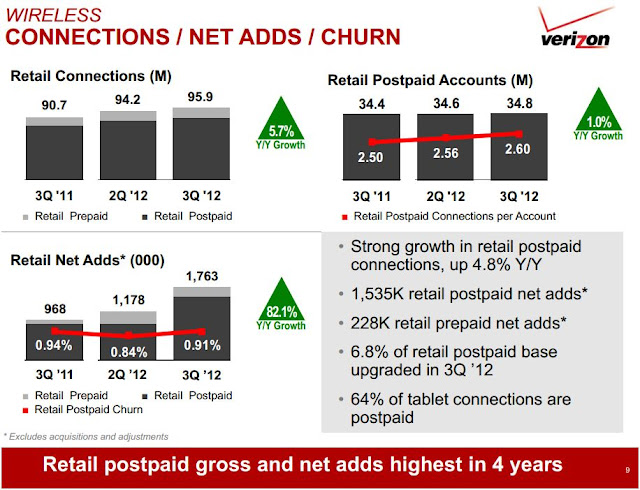 WIRELESS
CONNECTIONS / NET ADDS / CHURN

verizon

Retail Connections (M)

90.7 94.2 95.9

5.7%
Y/Y Growth

3Q '11 2Q '12 3Q '12

Retail Prepaid Retail Postpaid

Retail Postpaid Accounts (M)

34.4 34.6 34.8

2.50 2.56 2.60

1.0%
Y/Y Growth

3Q '11 2Q '12 3Q '12

Retail Postpaid Connections per Account

Retail Net Adds* (000)

968 1,178 1,763

0.94% 0.84% 0.91%

82.1%
Y/Y Growth

3Q '11 2Q '12 3Q '12

Retail Prepaid Retail Postpaid
Retail Postpaid Churn

• Strong growth in retail postpaid connections, up 4.8% Y/Y

• 1,535K retail postpaid net adds*

• 228K retail prepaid net adds*

• 6.8% of retail postpaid base upgraded in 3Q '12

• 64% of tablet connections are postpaid

* Excludes acquisitions and adjustments

Retail postpaid gross and net adds highest in 4 years

9